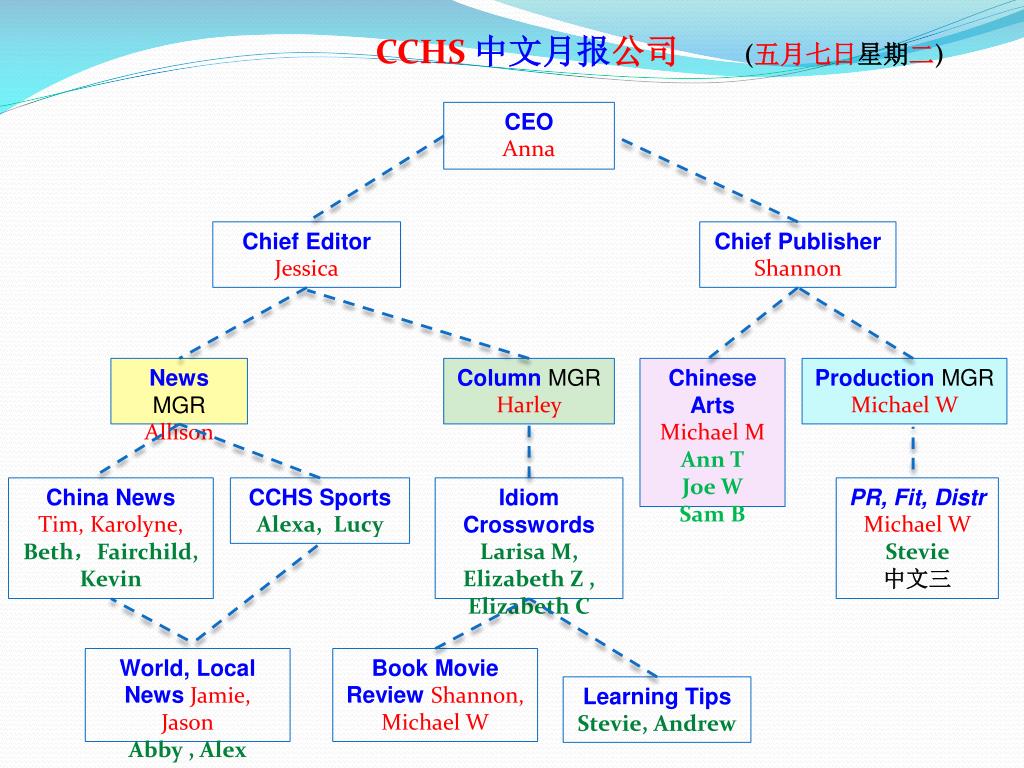 CCHS 中文月报公司 (五月七日星期二)

CEO
Anna

Chief Editor
Jessica

Chief Publisher
Shannon

News MGR
Allison

Column MGR
Harley

Chinese Arts
Michael M
Ann T
Joe W
Sam B

Production MGR
Michael W

China News
Tim, Karolyne,
Beth，Fairchild,
Kevin

CCHS Sports
Alexa, Lucy

Idiom Crosswords
Larisa M,
Elizabeth Z ,
Elizabeth C

PR, Fit, Distr
Michael W
Stevie
中文三

World, Local News Jamie,
Jason
Abby , Alex

Book Movie Review Shannon,
Michael W

Learning Tips
Stevie, Andrew